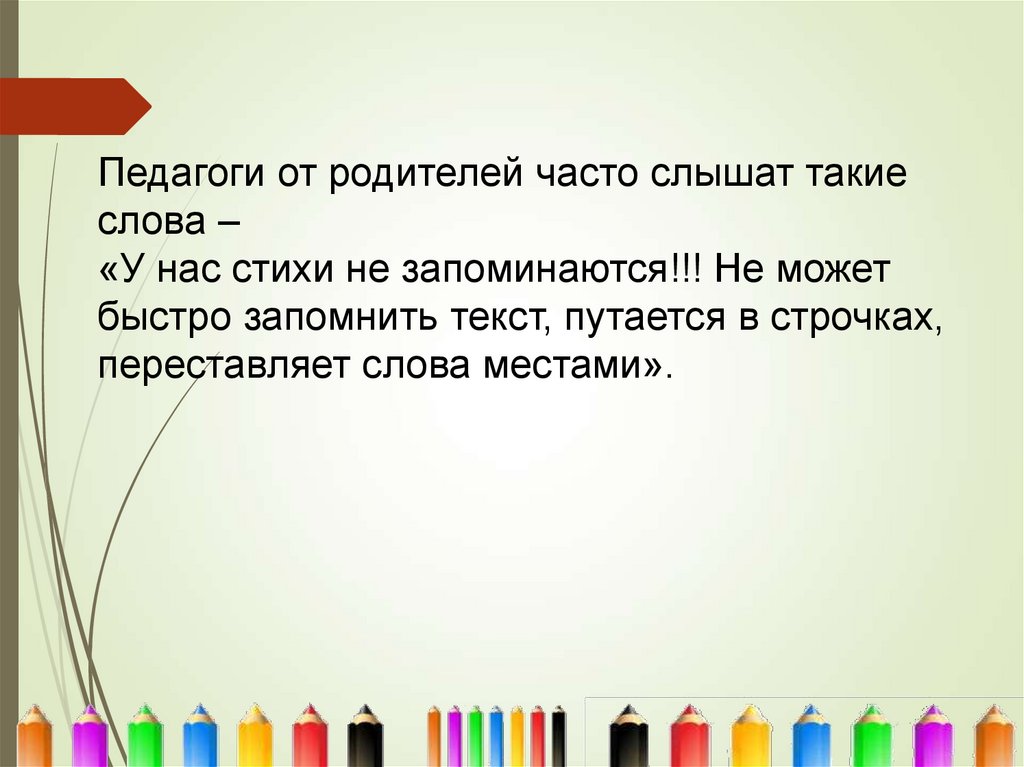 Педагоги от родителей часто слышат такие слова –
«У нас стихи не запоминаются!!! Не может быстро запомнить текст, путается в строчках, переставляет слова местами».